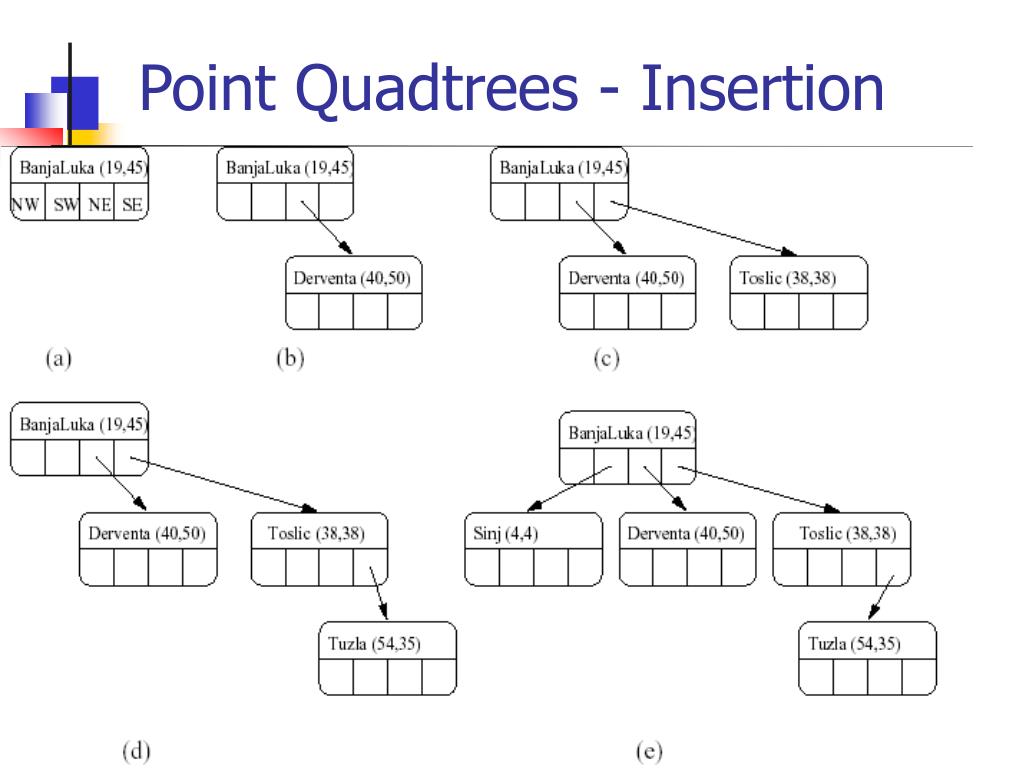 Point Quadtrees - Insertion

BanjaLuka (19,45)
NW SW NE SE

(a)

BanjaLuka (19,45)

Derventa (40,50)

(b)

BanjaLuka (19,45)

Derventa (40,50)

Toslic (38,38)

(c)

BanjaLuka (19,45)

Derventa (40,50)

Toslic (38,38)

Tuzla (54,35)

(d)

BanjaLuka (19,45)

Sinj (4,4)

Derventa (40,50)

Toslic (38,38)

Tuzla (54,35)

(e)